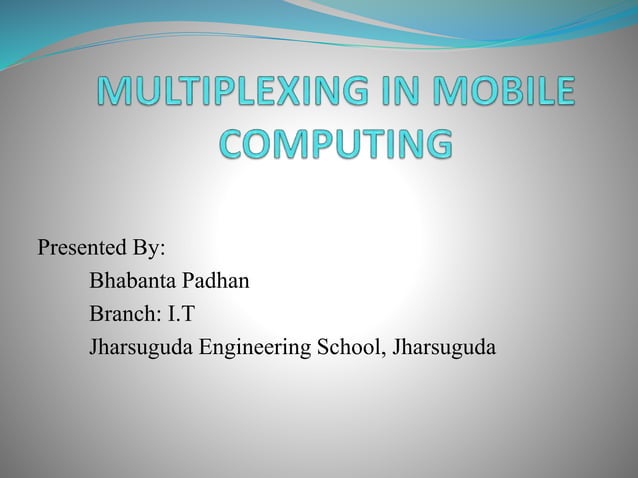 MULTIPLEXING IN MOBILE COMPUTING

Presented By:
Bhabanta Padhan
Branch: I.T
Jharsuguda Engineering School, Jharsuguda